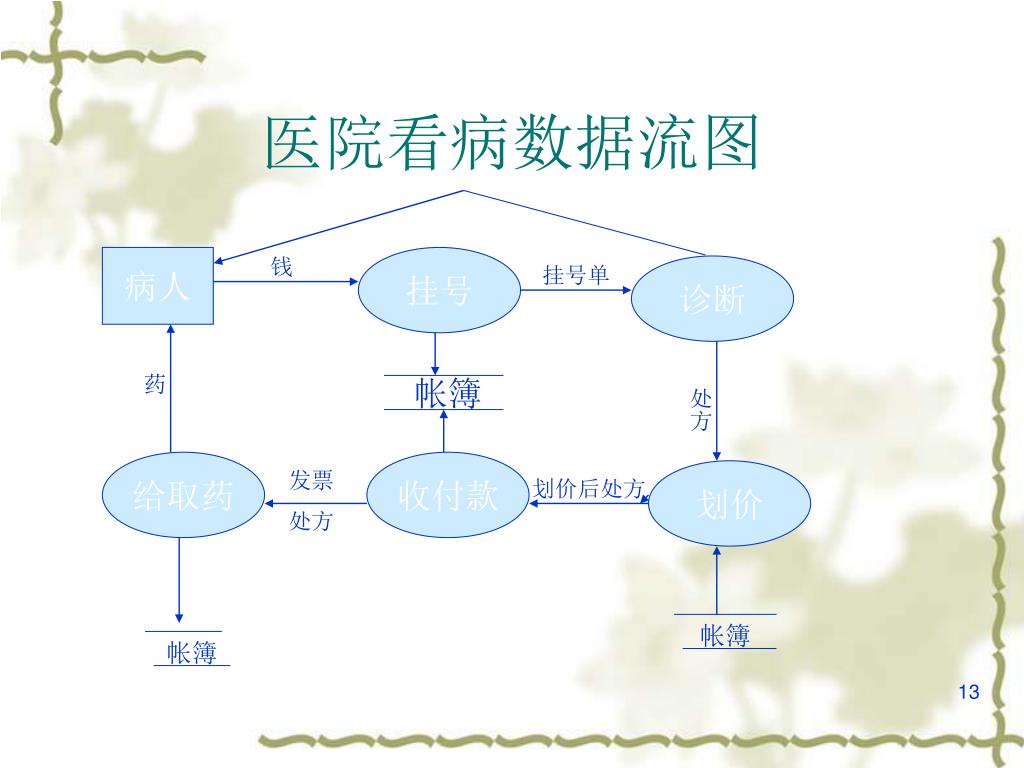 医院看病数据流图

病人

钱

挂号

挂号单

诊断

药

帐簿

处方

给取药

发票

处方

收付款

划价后处方

划价

帐簿

帐簿

13